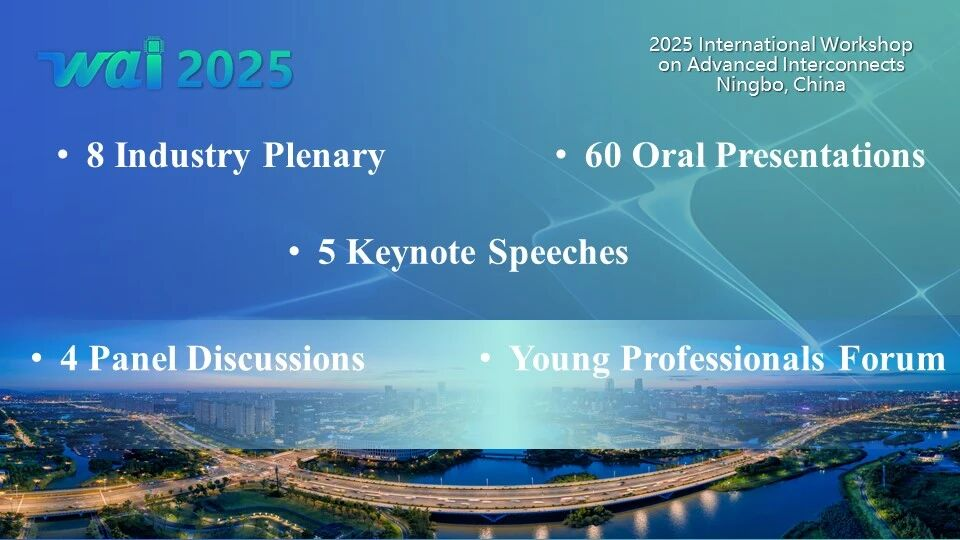 wai 2025

2025 International Workshop on Advanced Interconnects
Ningbo, China

• 8 Industry Plenary

• 60 Oral Presentations

• 5 Keynote Speeches

• 4 Panel Discussions

• Young Professionals Forum